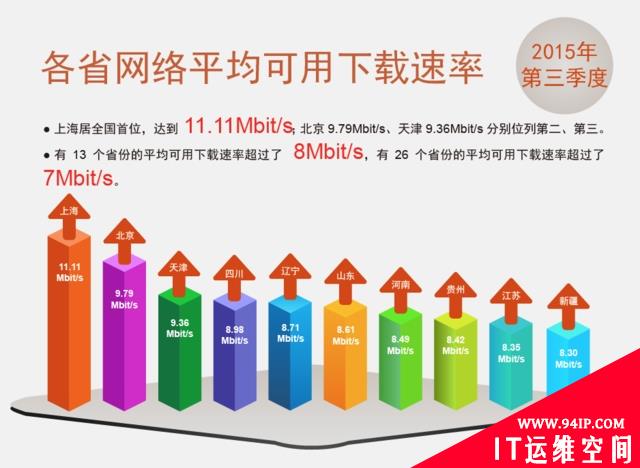 各省网络平均可用下载速率

2015年
第三季度

● 上海居全国首位，达到 11.11Mbit/s，北京 9.79Mbit/s、天津 9.36Mbit/s 分别位列第二、第三。

● 有 13 个省份的平均可用下载速率超过了 8Mbit/s，有 26 个省份的平均可用下载速率超过了 7Mbit/s。

上海
11.11 Mbit/s

北京
9.79 Mbit/s

天津
9.36 Mbit/s

四川
8.98 Mbit/s

辽宁
8.71 Mbit/s

山东
8.61 Mbit/s

河南
8.49 Mbit/s

贵州
8.42 Mbit/s

江苏
8.35 Mbit/s

新疆
8.30 Mbit/s

WWW.94IP.COM
IT运维空间